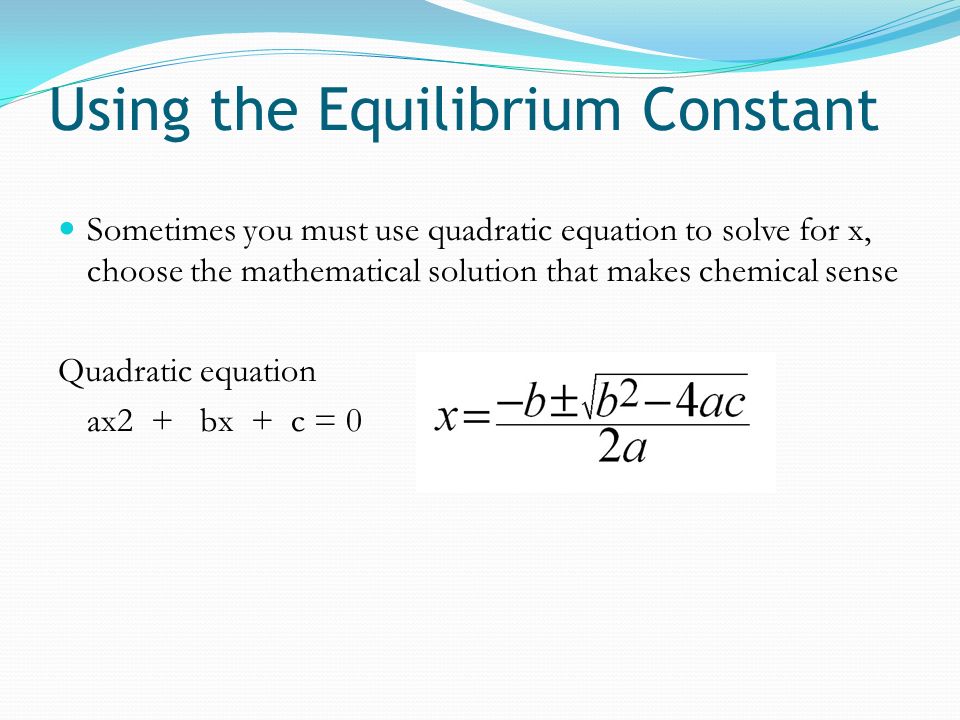 Using the Equilibrium Constant

Sometimes you must use quadratic equation to solve for x, choose the mathematical solution that makes chemical sense

Quadratic equation

ax2 + bx + c = 0

$x=\frac{-b\pm\sqrt{b^2-4ac}}{2a}$